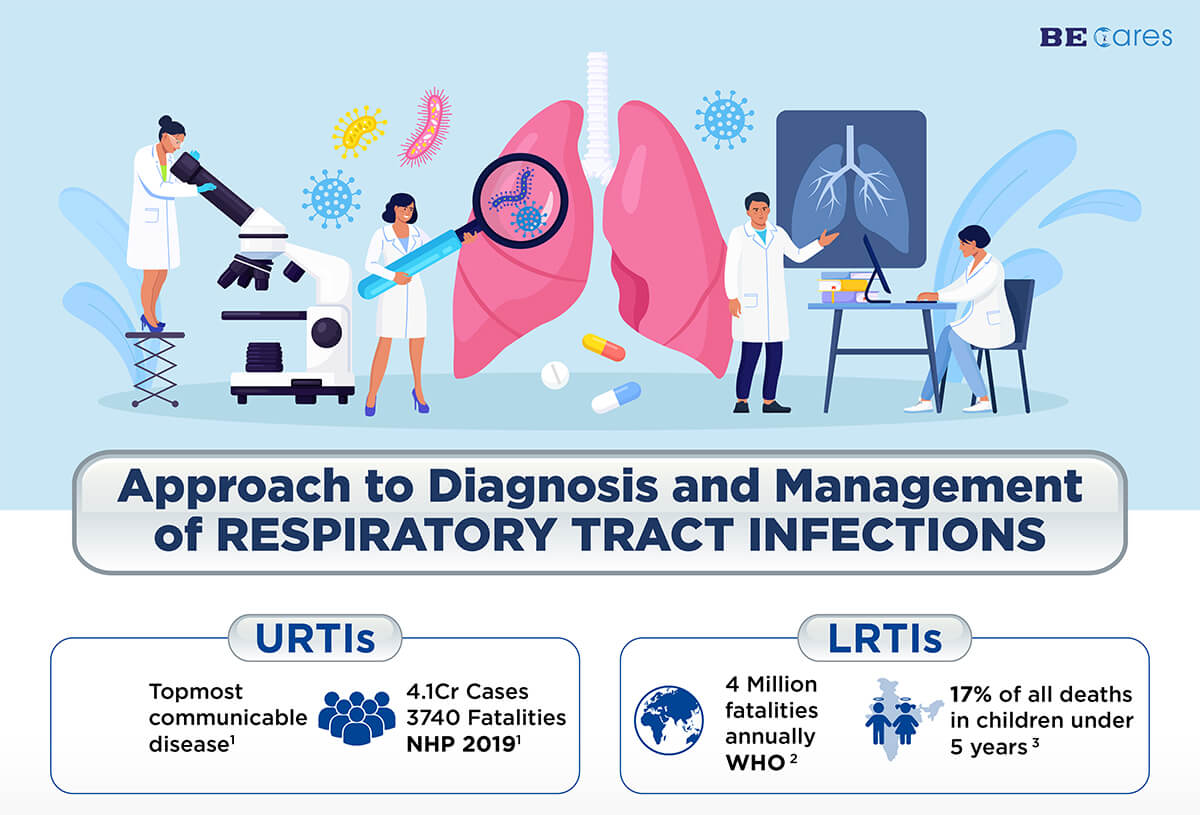 BE Cares

Approach to Diagnosis and Management of RESPIRATORY TRACT INFECTIONS

URTIs

Topmost communicable disease$^1$

4.1Cr Cases
3740 Fatalities
NHP 2019$^1$

LRTIs

4 Million fatalities annually WHO $^2$

17% of all deaths in children under 5 years $^3$